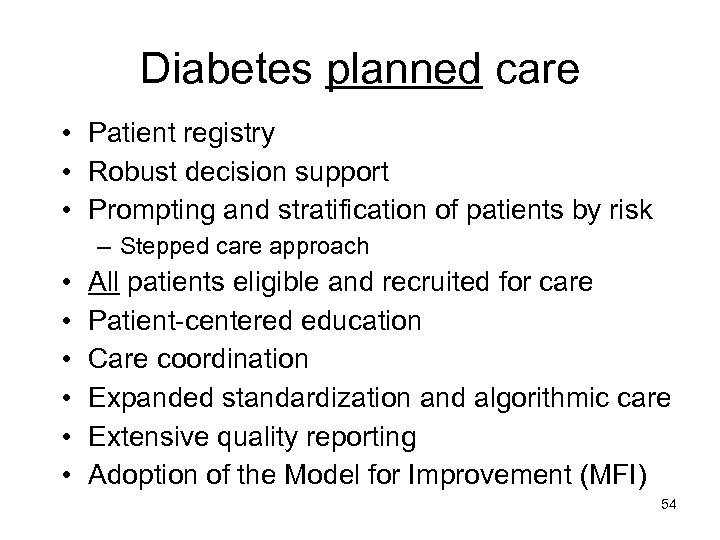 Diabetes planned care

• Patient registry
• Robust decision support
• Prompting and stratification of patients by risk
  – Stepped care approach
• All patients eligible and recruited for care
• Patient-centered education
• Care coordination
• Expanded standardization and algorithmic care
• Extensive quality reporting
• Adoption of the Model for Improvement (MFI)

54